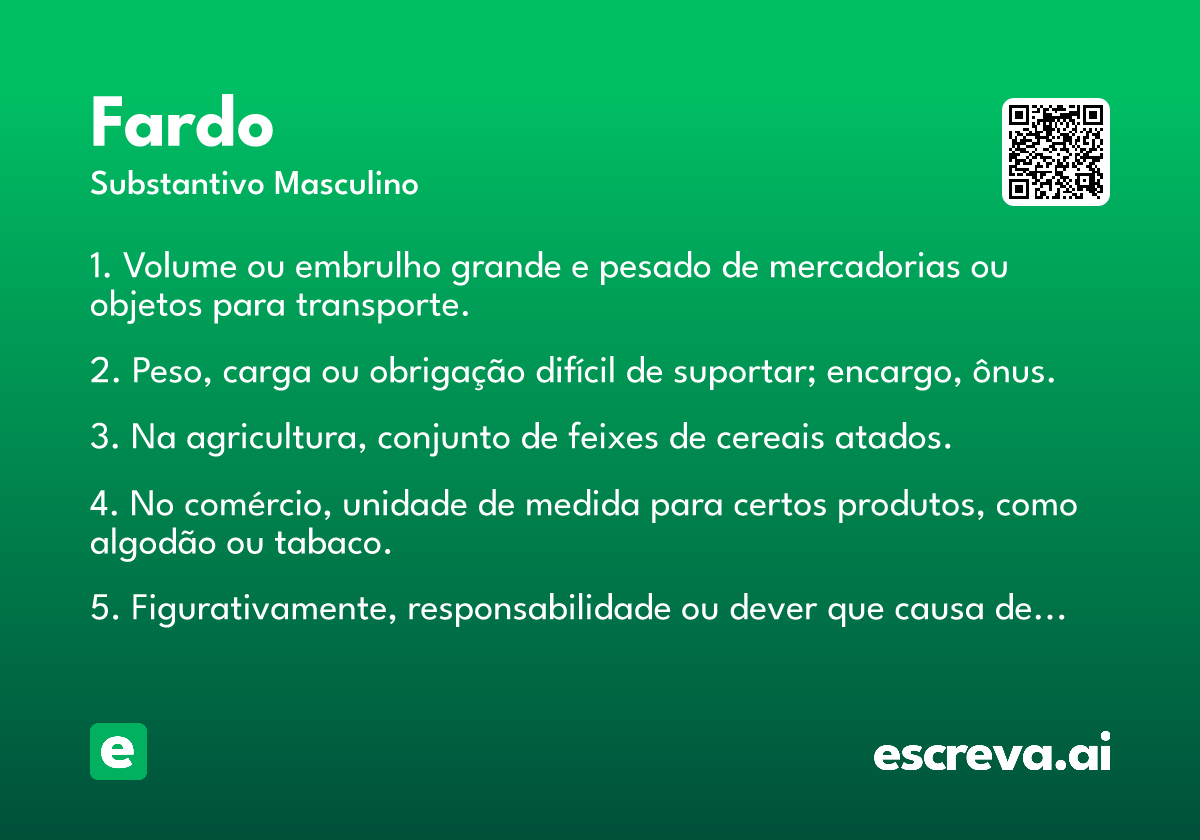 Fardo
Substantivo Masculino

1. Volume ou embrulho grande e pesado de mercadorias ou objetos para transporte.

2. Peso, carga ou obrigação difícil de suportar; encargo, ônus.

3. Na agricultura, conjunto de feixes de cereais atados.

4. No comércio, unidade de medida para certos produtos, como algodão ou tabaco.

5. Figurativamente, responsabilidade ou dever que causa de...

e

escreva.ai